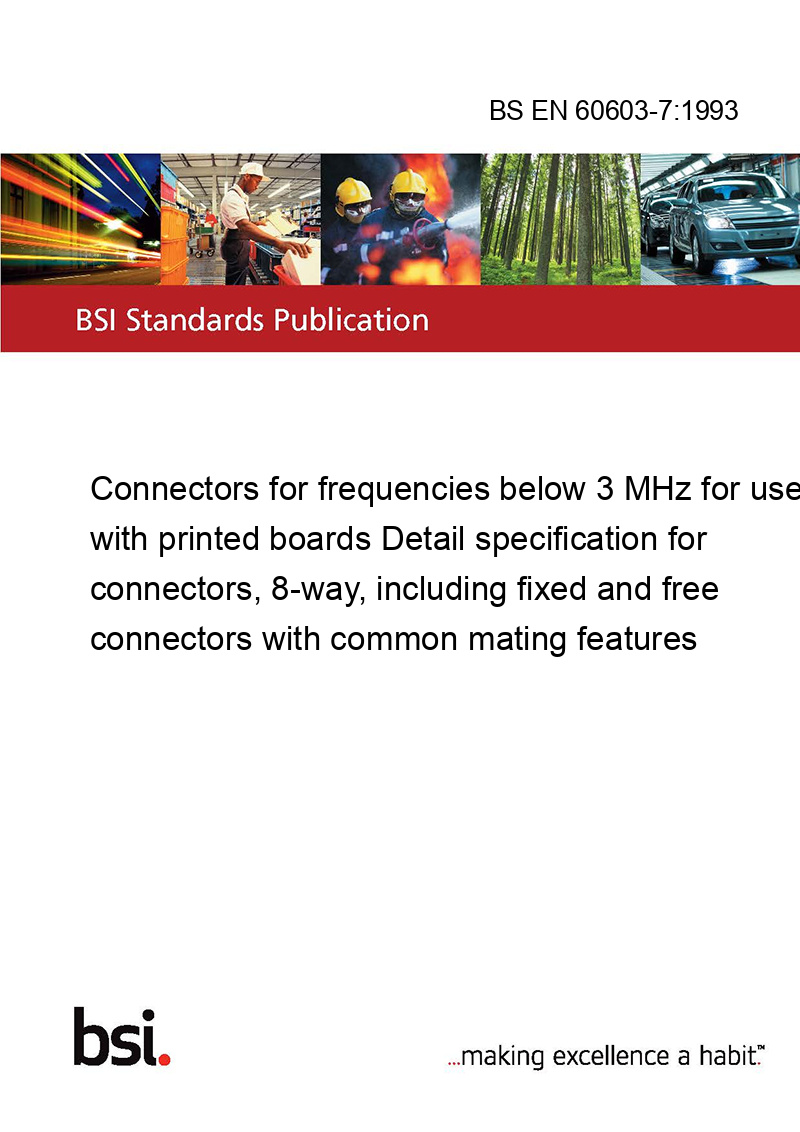 BS EN 60603-7:1993

BSI Standards Publication

Connectors for frequencies below 3 MHz for use with printed boards Detail specification for connectors, 8-way, including fixed and free connectors with common mating features

bsi.

...making excellence a habit.™